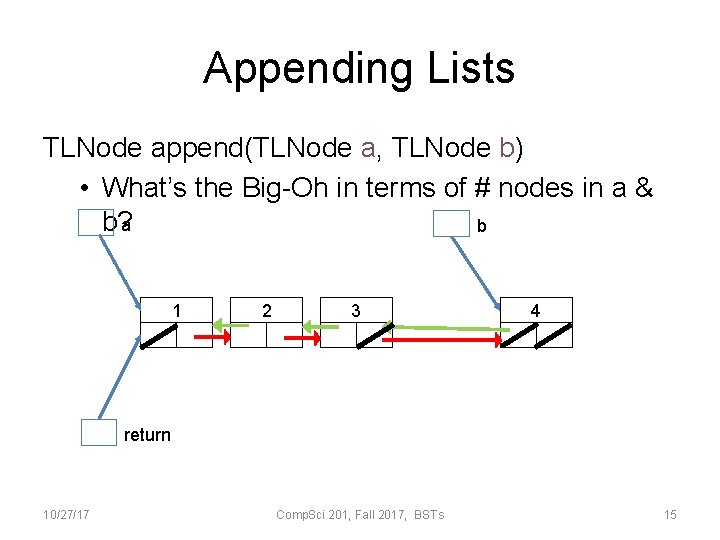 Appending Lists

TLNode append(TLNode a, TLNode b)

• What's the Big-Oh in terms of # nodes in a & b?

a

b

1

2

3

4

return

10/27/17

CompSci 201, Fall 2017, BSTs

15